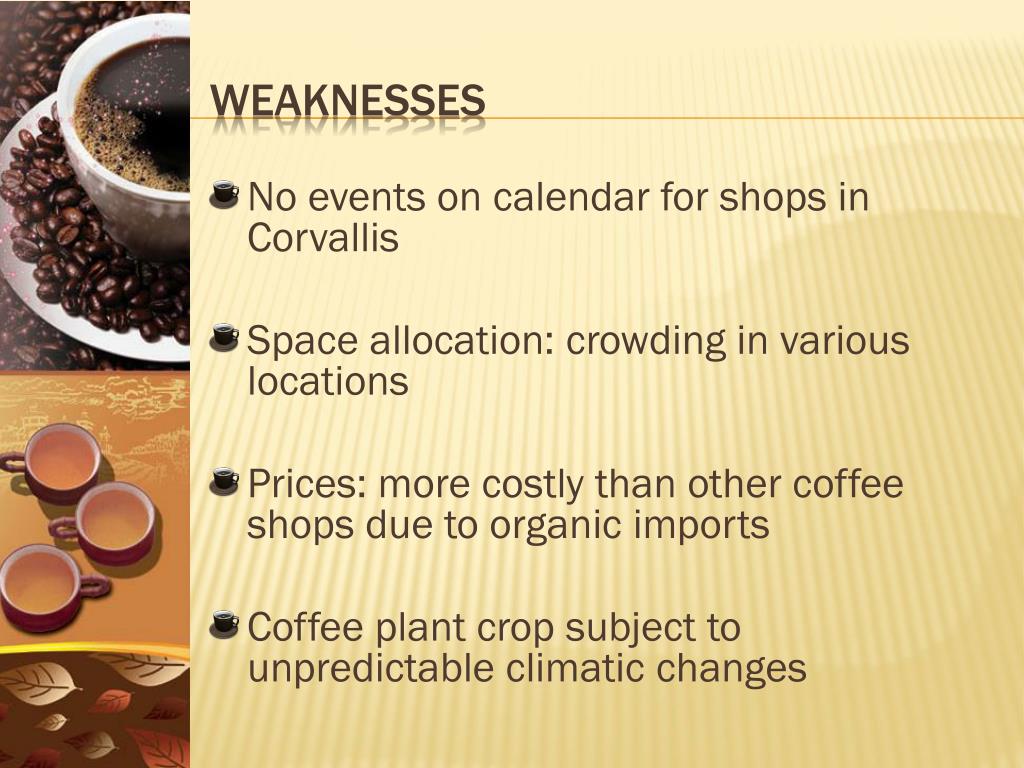 WEAKNESSES

No events on calendar for shops in Corvallis

Space allocation: crowding in various locations

Prices: more costly than other coffee shops due to organic imports

Coffee plant crop subject to unpredictable climatic changes